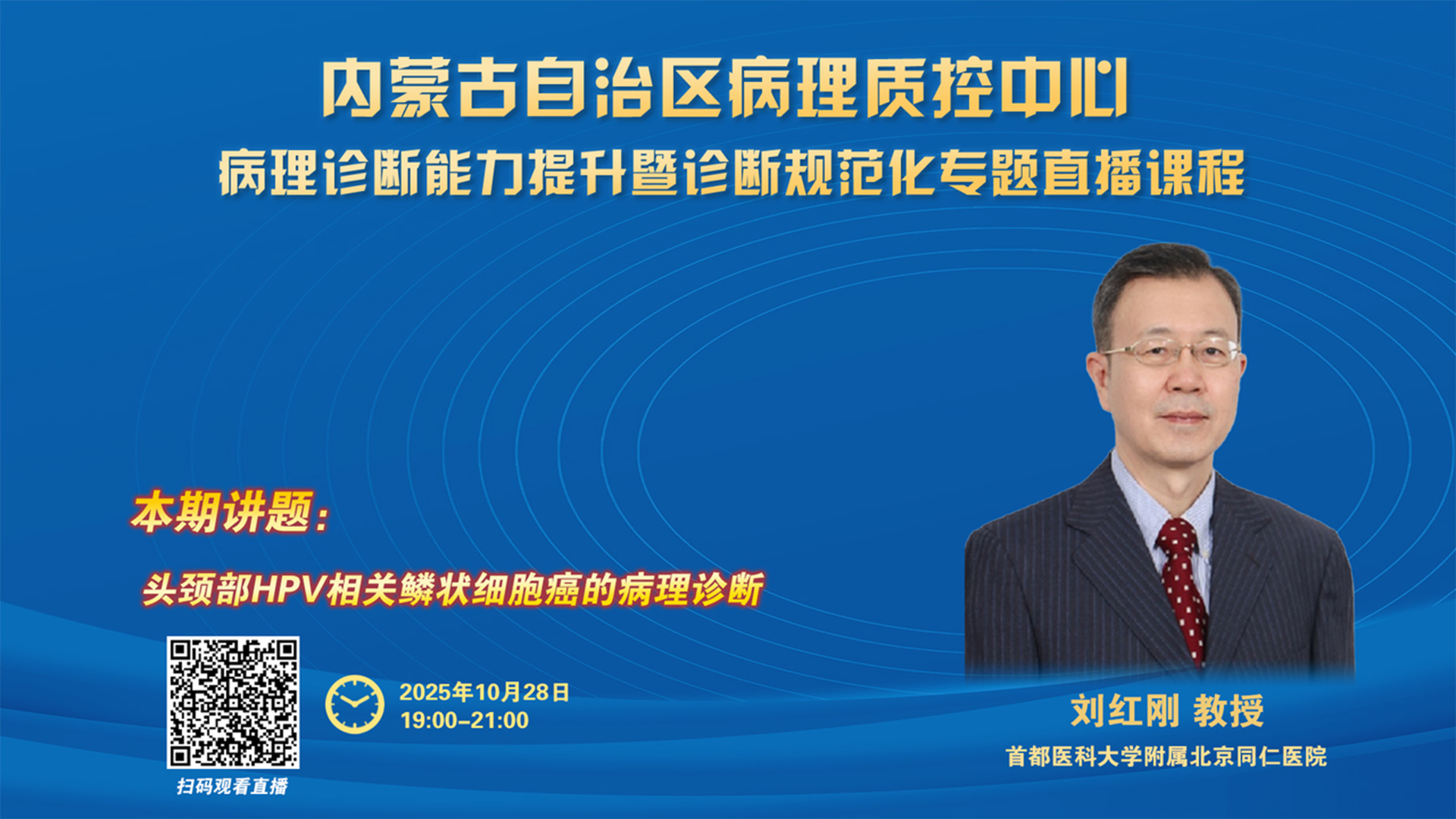 内蒙古自治区病理质控中心

病理诊断能力提升暨诊断规范化专题直播课程

本期讲题：

头颈部HPV相关鳞状细胞癌的病理诊断

扫码观看直播

2025年10月28日
19:00–21:00

刘红刚 教授

首都医科大学附属北京同仁医院